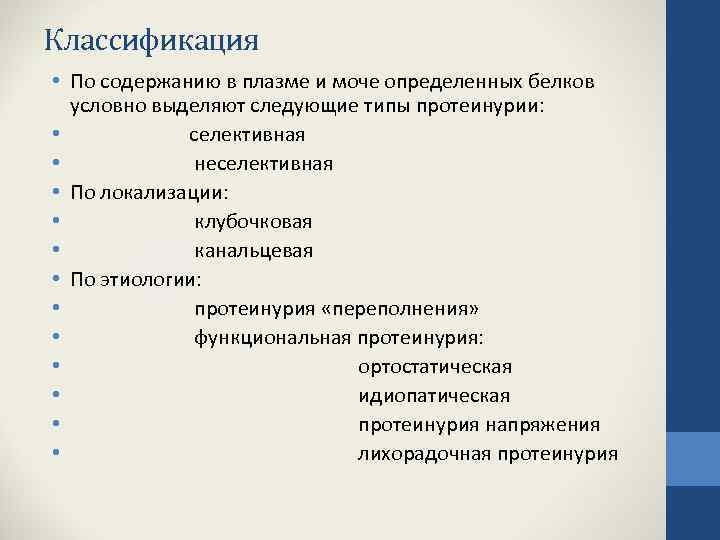 Классификация

• По содержанию в плазме и моче определенных белков условно выделяют следующие типы протеинурии:
• селективная
• неселективная
• По локализации:
• клубочковая
• канальцевая
• По этиологии:
• протеинурия «переполнения»
• функциональная протеинурия:
• ортостатическая
• идиопатическая
• протеинурия напряжения
• лихорадочная протеинурия